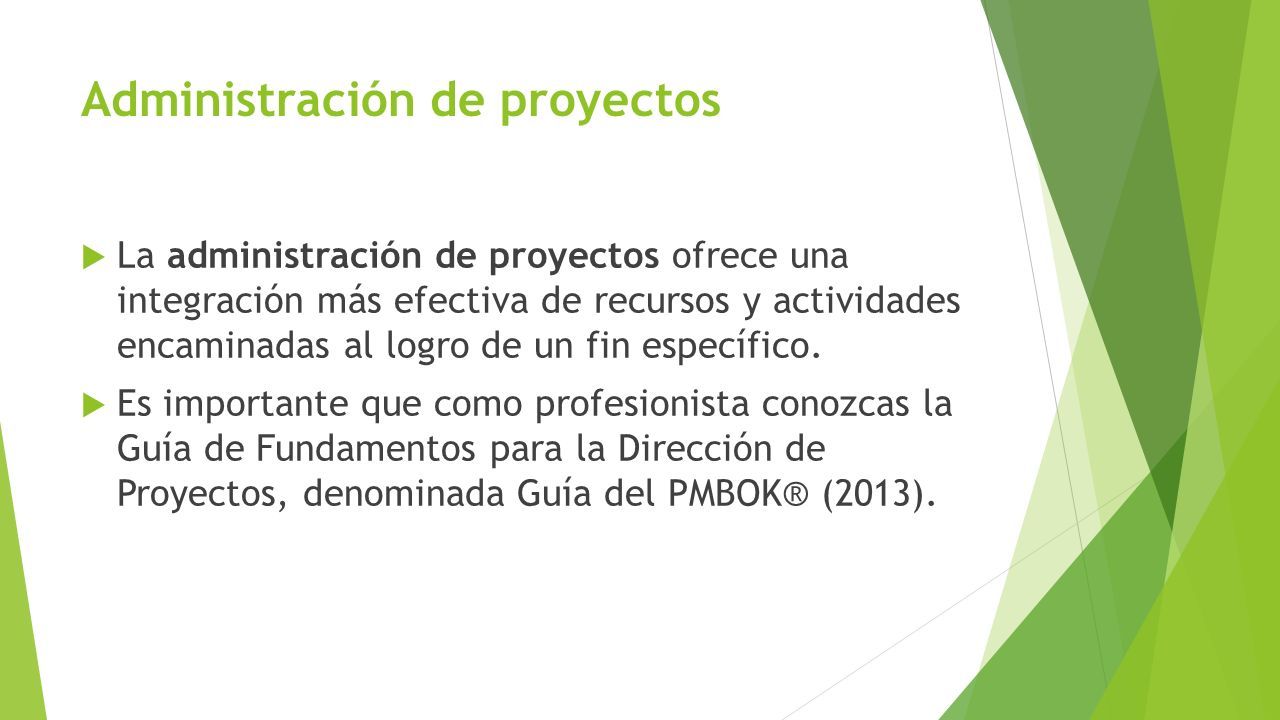 Administración de proyectos

La administración de proyectos ofrece una integración más efectiva de recursos y actividades encaminadas al logro de un fin específico.

Es importante que como profesionista conozcas la Guía de Fundamentos para la Dirección de Proyectos, denominada Guía del PMBOK® (2013).